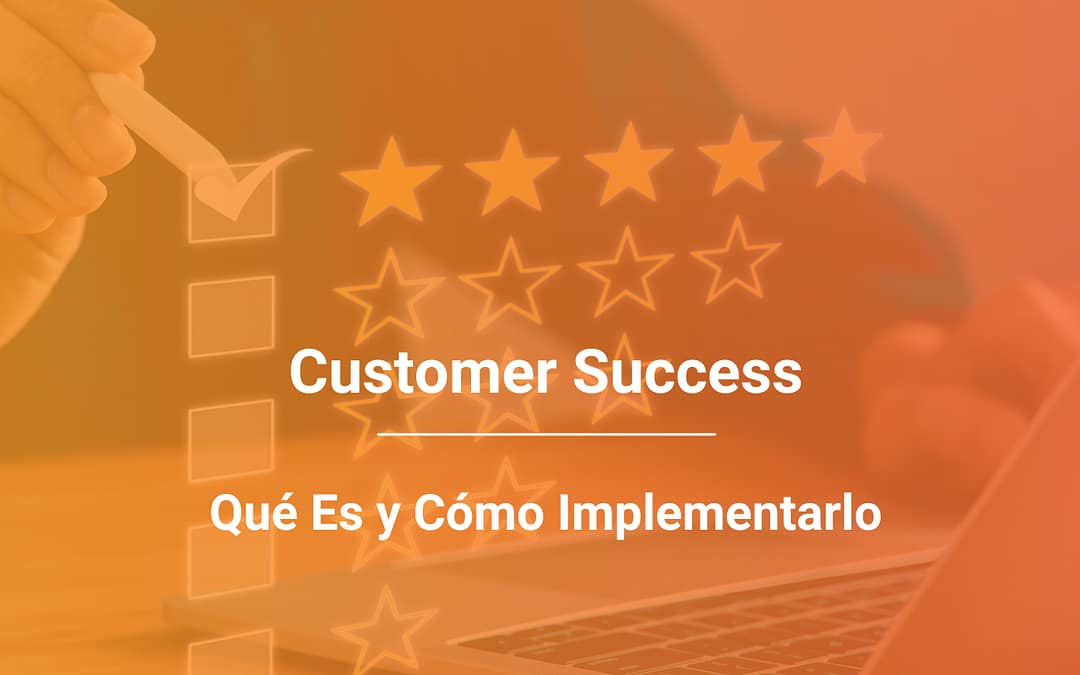 Customer Success

Qué Es y Cómo Implementarlo